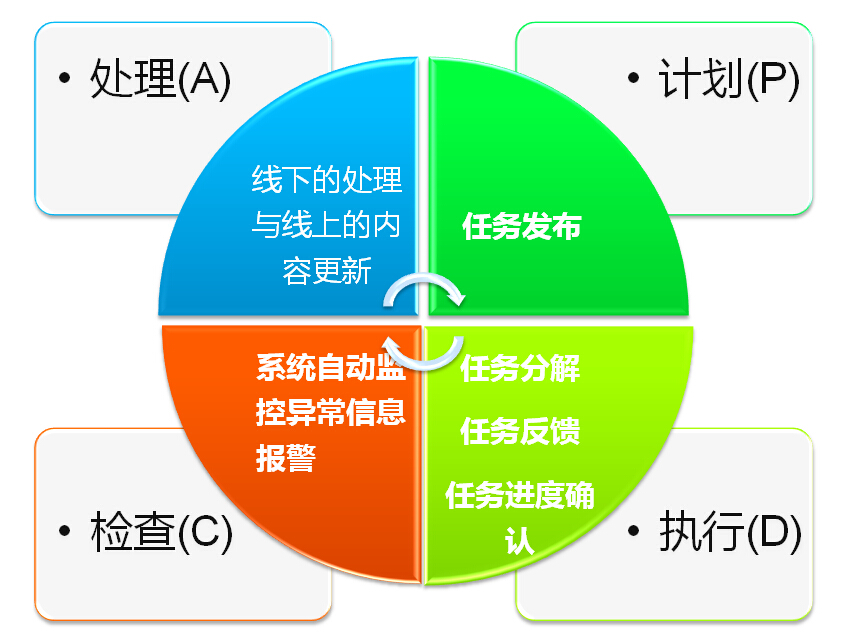 • 处理(A)

• 计划(P)

线下的处理与线上的内容更新

任务发布

系统自动监控异常信息报警

任务分解

任务反馈

任务进度确认

• 检查(C)

• 执行(D)